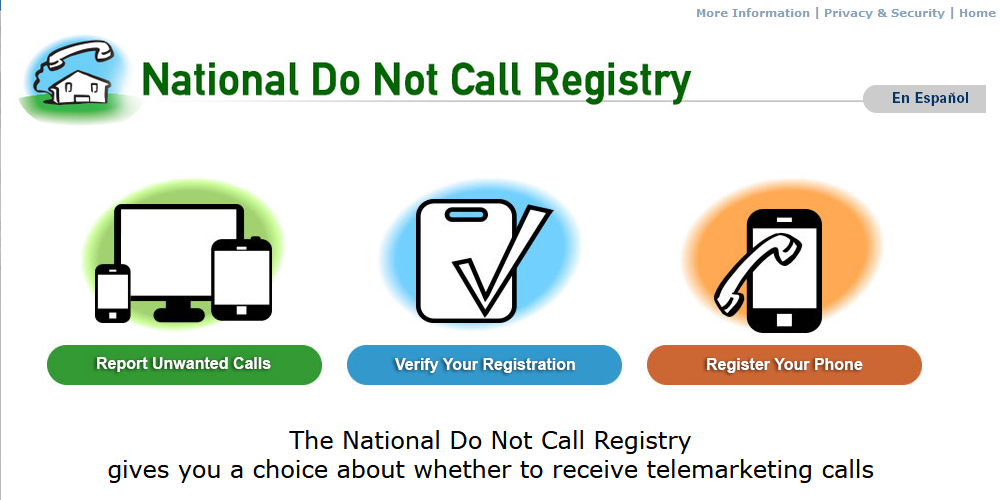 More Information | Privacy & Security | Home

National Do Not Call Registry

En Español

Report Unwanted Calls

Verify Your Registration

Register Your Phone

The National Do Not Call Registry
gives you a choice about whether to receive telemarketing calls